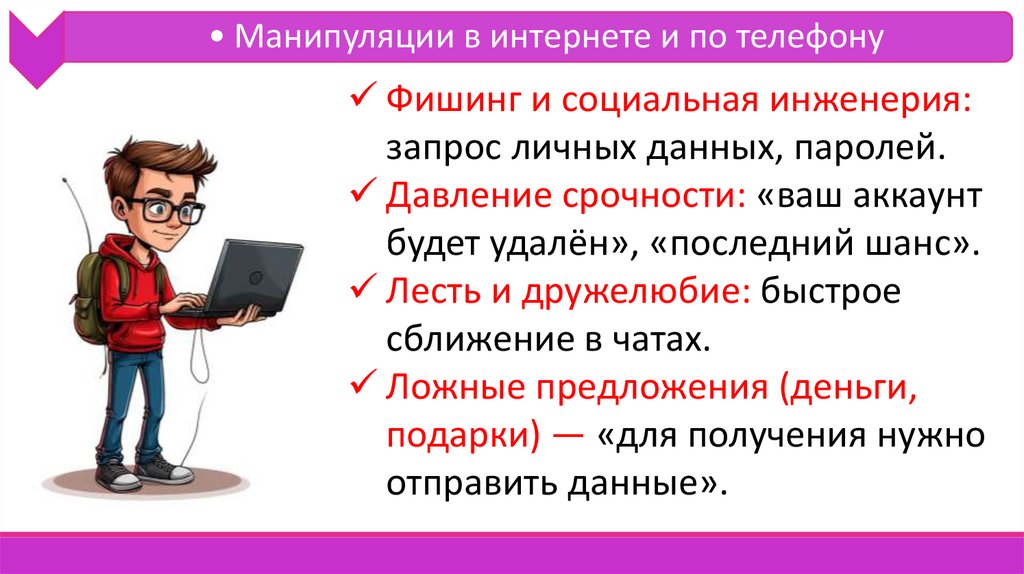 • Манипуляции в интернете и по телефону

✓ Фишинг и социальная инженерия: запрос личных данных, паролей.
✓ Давление срочности: «ваш аккаунт будет удалён», «последний шанс».
✓ Лесть и дружелюбие: быстрое сближение в чатах.
✓ Ложные предложения (деньги, подарки) — «для получения нужно отправить данные».